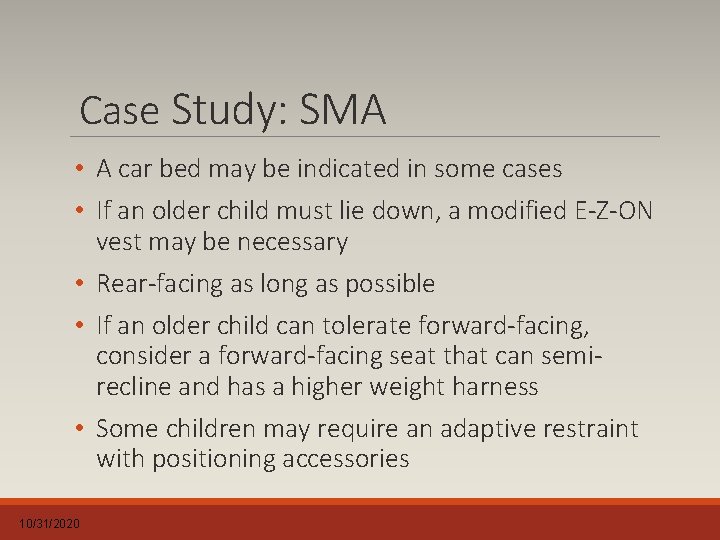 Case Study: SMA

• A car bed may be indicated in some cases

• If an older child must lie down, a modified E-Z-ON vest may be necessary

• Rear-facing as long as possible

• If an older child can tolerate forward-facing, consider a forward-facing seat that can semi-recline and has a higher weight harness

• Some children may require an adaptive restraint with positioning accessories

10/31/2020